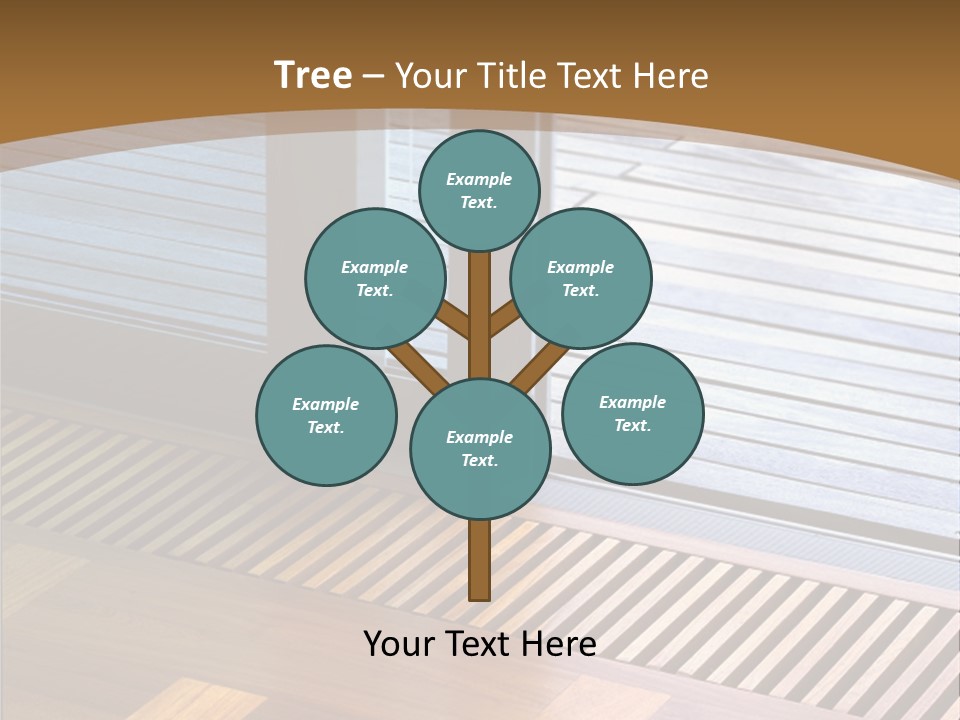 Tree – Your Title Text Here

Example Text.

Example Text.

Example Text.

Example Text.

Example Text.

Example Text.

Your Text Here